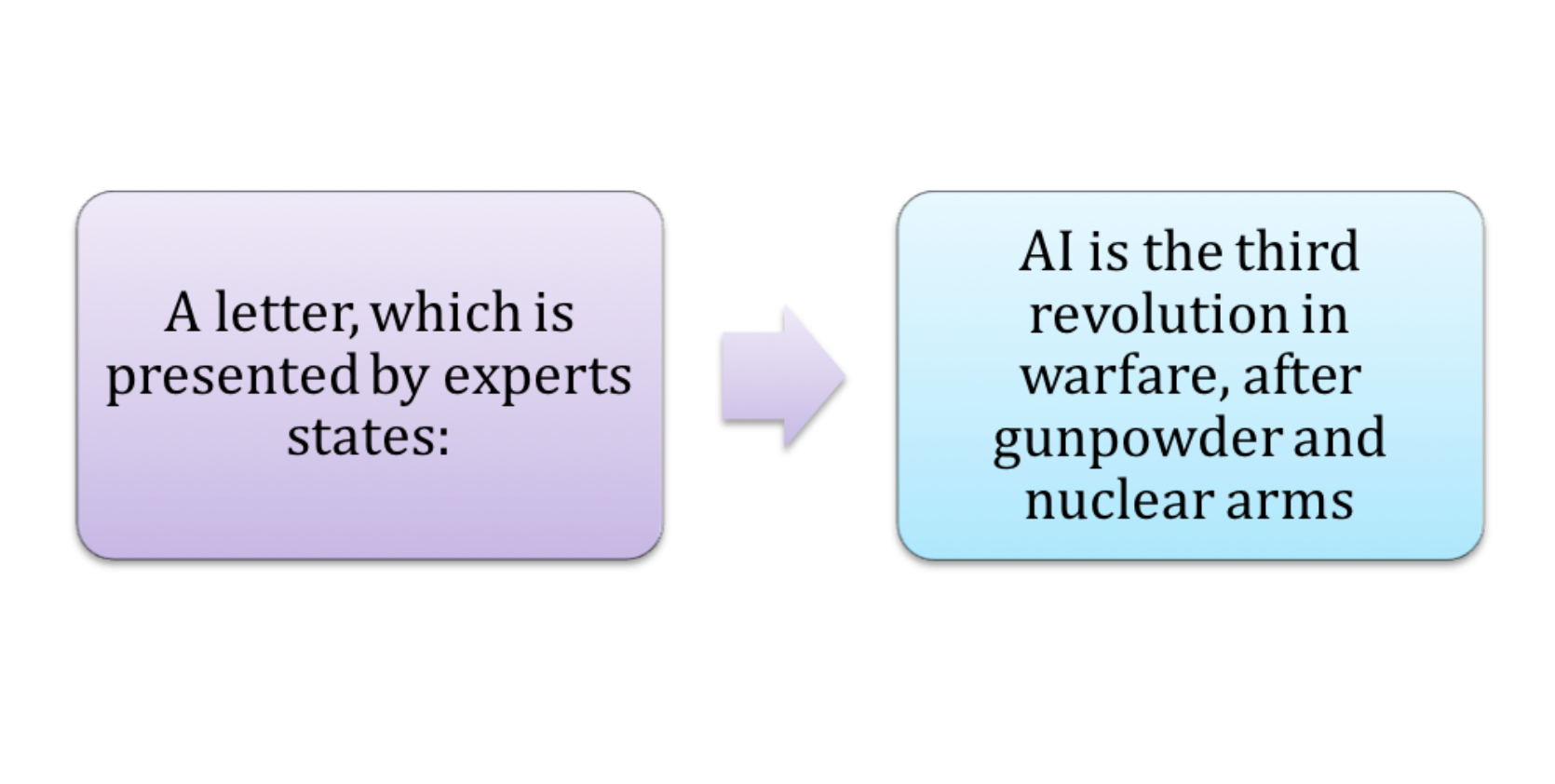 A letter, which is presented by experts states:

AI is the third revolution in warfare, after gunpowder and nuclear arms